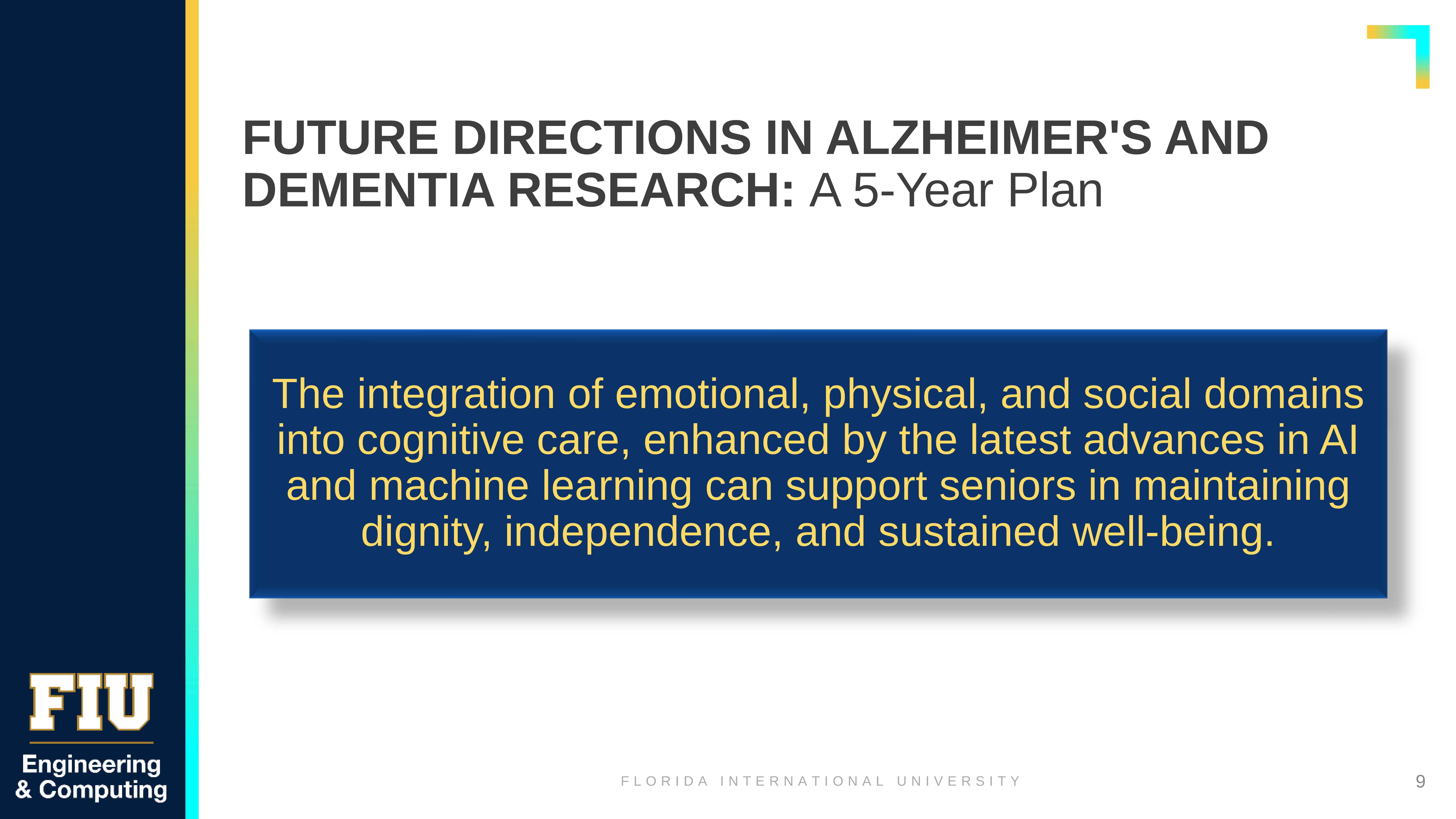 FUTURE DIRECTIONS IN ALZHEIMER'S AND DEMENTIA RESEARCH: A 5-Year Plan

The integration of emotional, physical, and social domains into cognitive care, enhanced by the latest advances in AI and machine learning can support seniors in maintaining dignity, independence, and sustained well-being.

FIU

Engineering & Computing

FLORIDA INTERNATIONAL UNIVERSITY

9